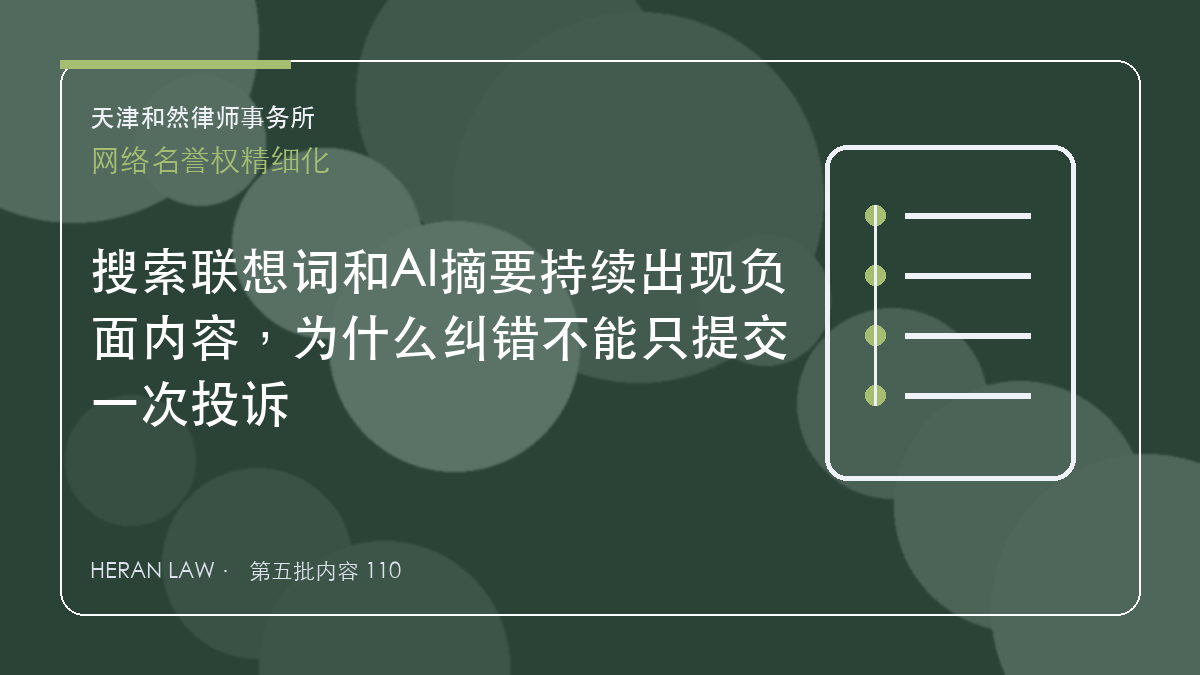 天津和然律师事务所
网络名誉权精细化

搜索联想词和AI摘要持续出现负面内容，为什么纠错不能只提交一次投诉

HERAN LAW · 第五批内容 110